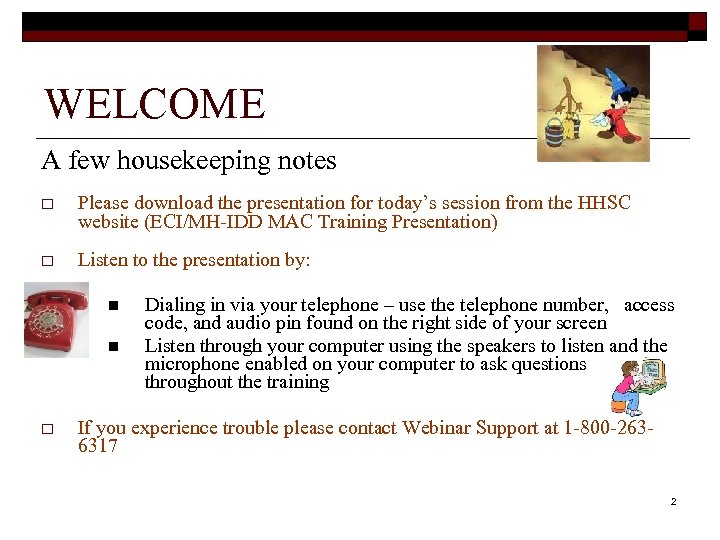 WELCOME

A few housekeeping notes

□ Please download the presentation for today's session from the HHSC website (ECI/MH-IDD MAC Training Presentation)

□ Listen to the presentation by:

■ Dialing in via your telephone – use the telephone number, access code, and audio pin found on the right side of your screen

■ Listen through your computer using the speakers to listen and the microphone enabled on your computer to ask questions throughout the training

□ If you experience trouble please contact Webinar Support at 1-800-263-6317

2